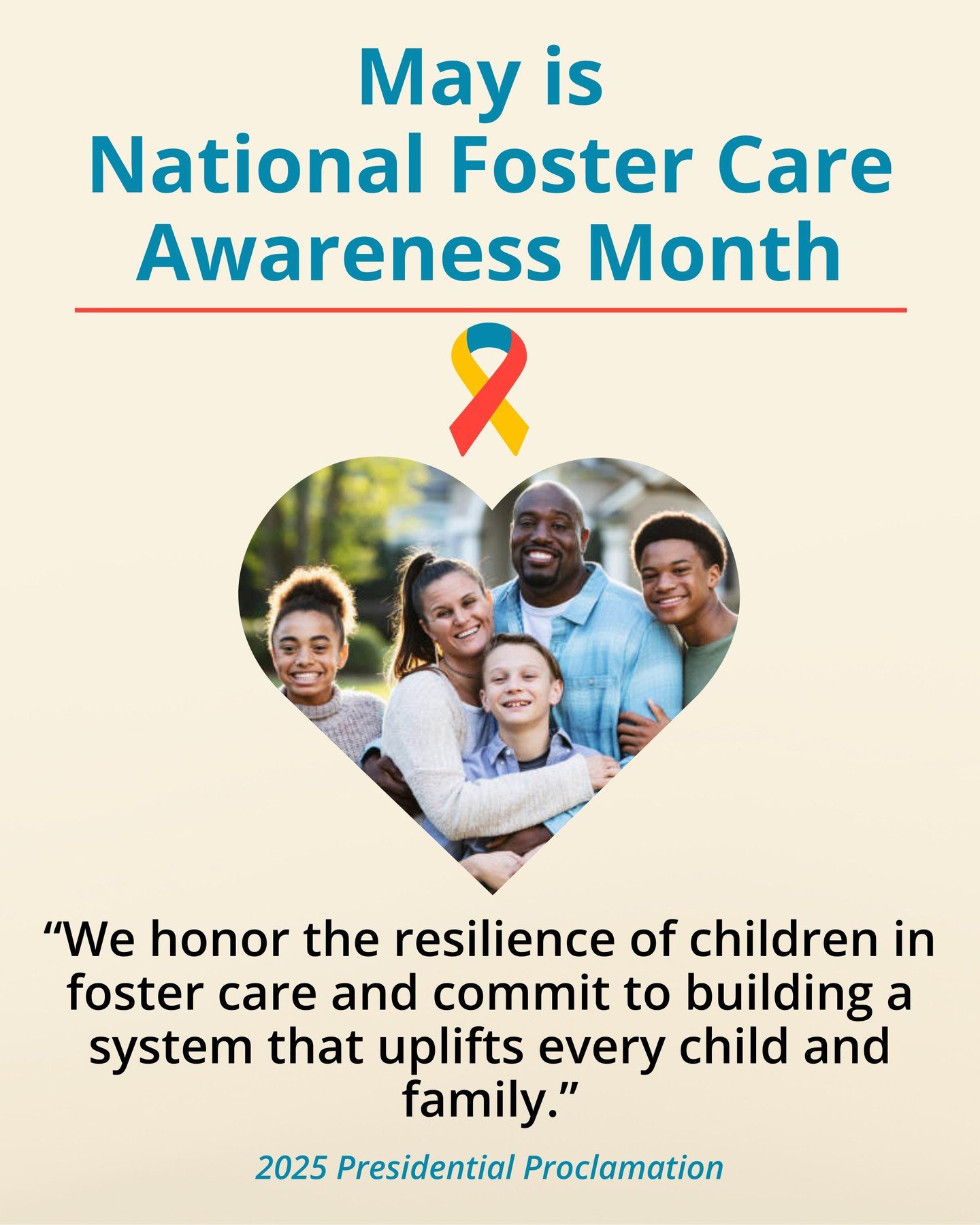 May is
National Foster Care Awareness Month

“We honor the resilience of children in foster care and commit to building a system that uplifts every child and family.”

2025 Presidential Proclamation